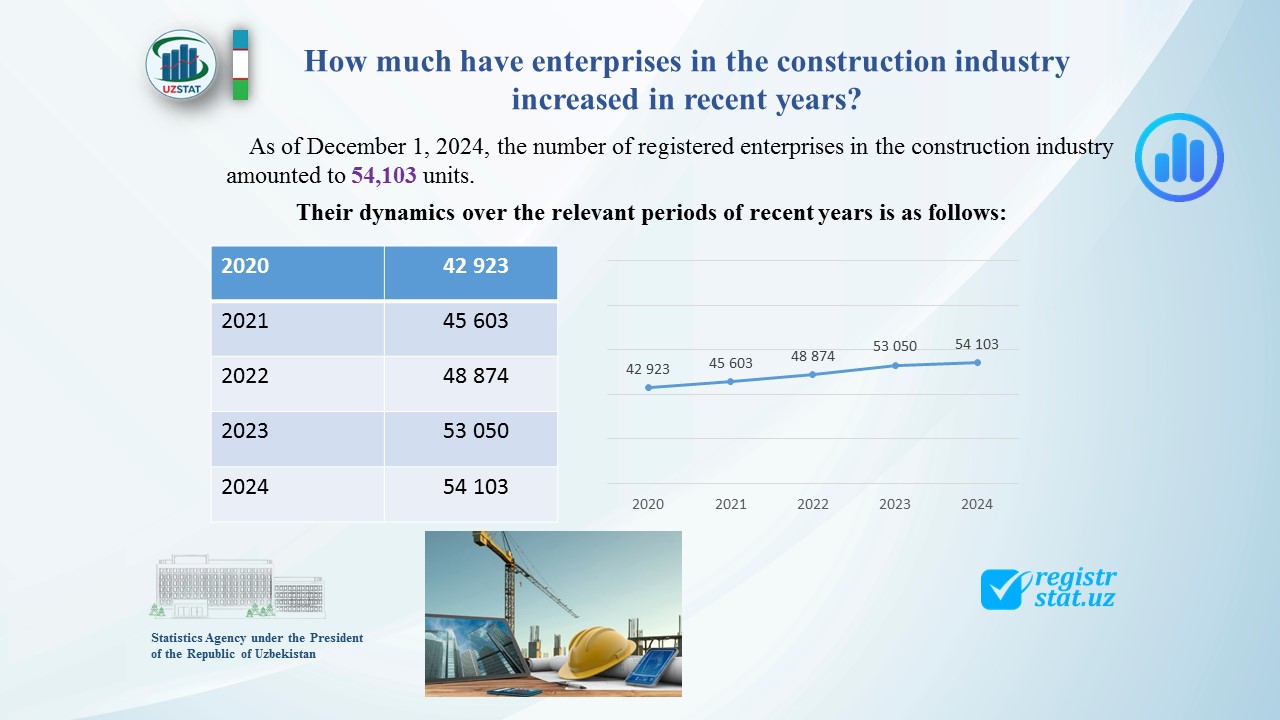 UZSTAT

How much have enterprises in the construction industry increased in recent years?

As of December 1, 2024, the number of registered enterprises in the construction industry amounted to 54,103 units.

Their dynamics over the relevant periods of recent years is as follows:

| 2020 | 42 923 |
|---|---|
| 2021 | 45 603 |
| 2022 | 48 874 |
| 2023 | 53 050 |
| 2024 | 54 103 |

42 923
45 603
48 874
53 050
54 103
2020
2021
2022
2023
2024

Statistics Agency under the President of the Republic of Uzbekistan

registr stat.uz